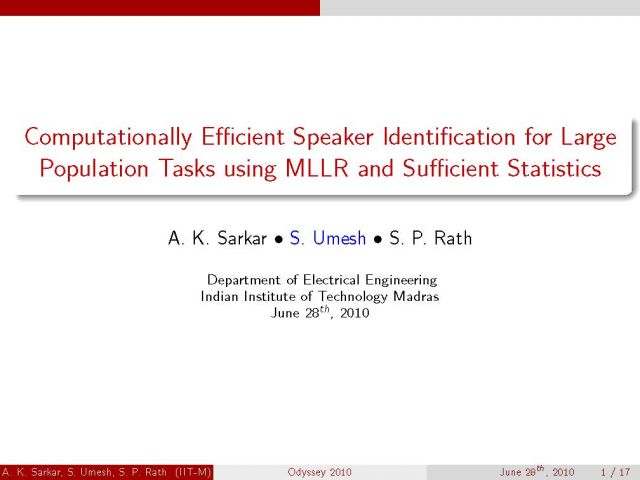 Computationally Efficient Speaker Identification for Large Population Tasks using MLLR and Sufficient Statistics

A. K. Sarkar • S. Umesh • S. P. Rath

Department of Electrical Engineering
Indian Institute of Technology Madras
June $28^{th}$, 2010

A. K. Sarkar, S. Umesh, S. P. Rath (IIT-M) Odyssey 2010 June $28^{th}$, 2010 1 / 17